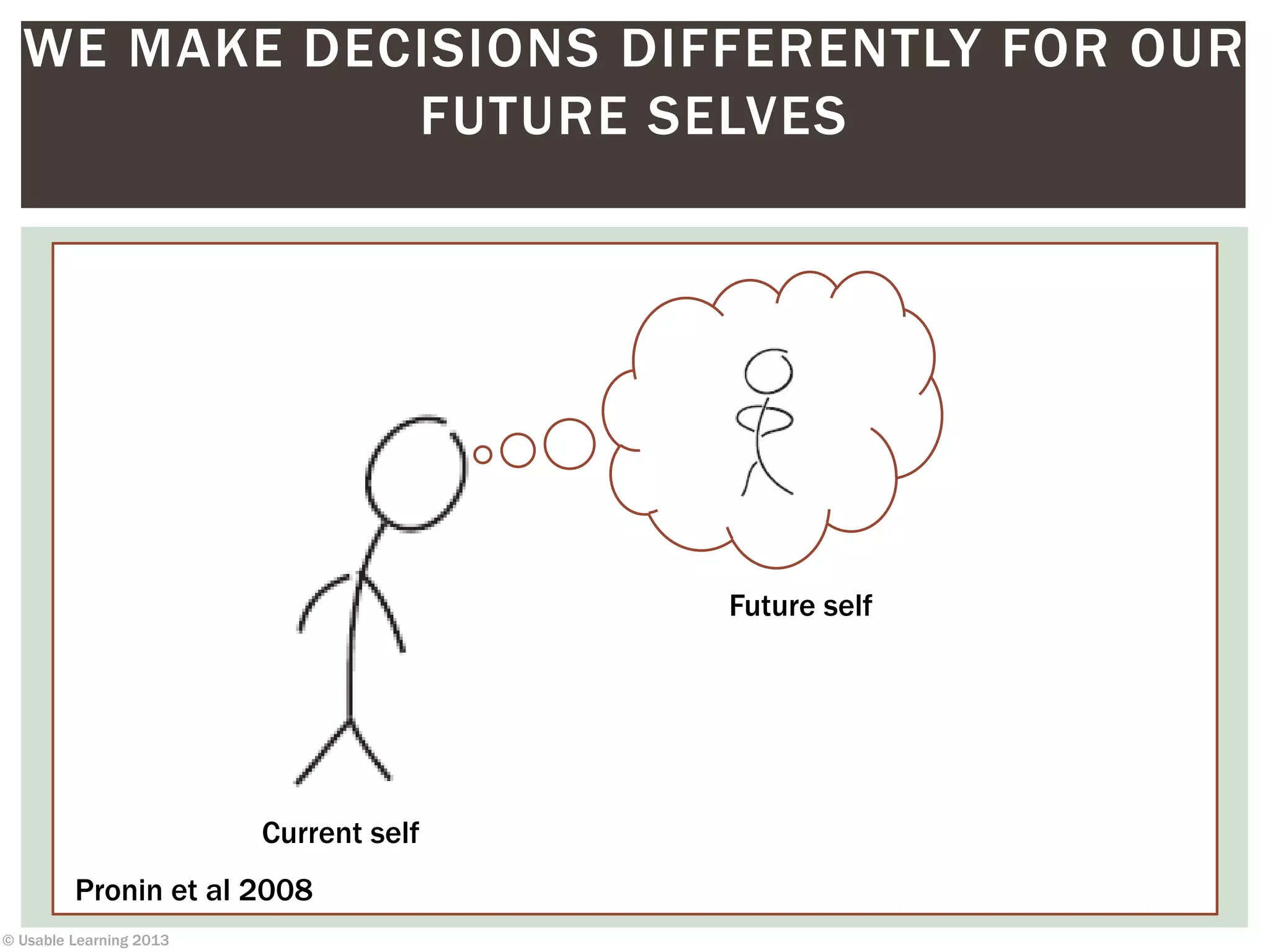 WE MAKE DECISIONS DIFFERENTLY FOR OUR FUTURE SELVES

Future self

Current self

Pronin et al 2008

© Usable Learning 2013